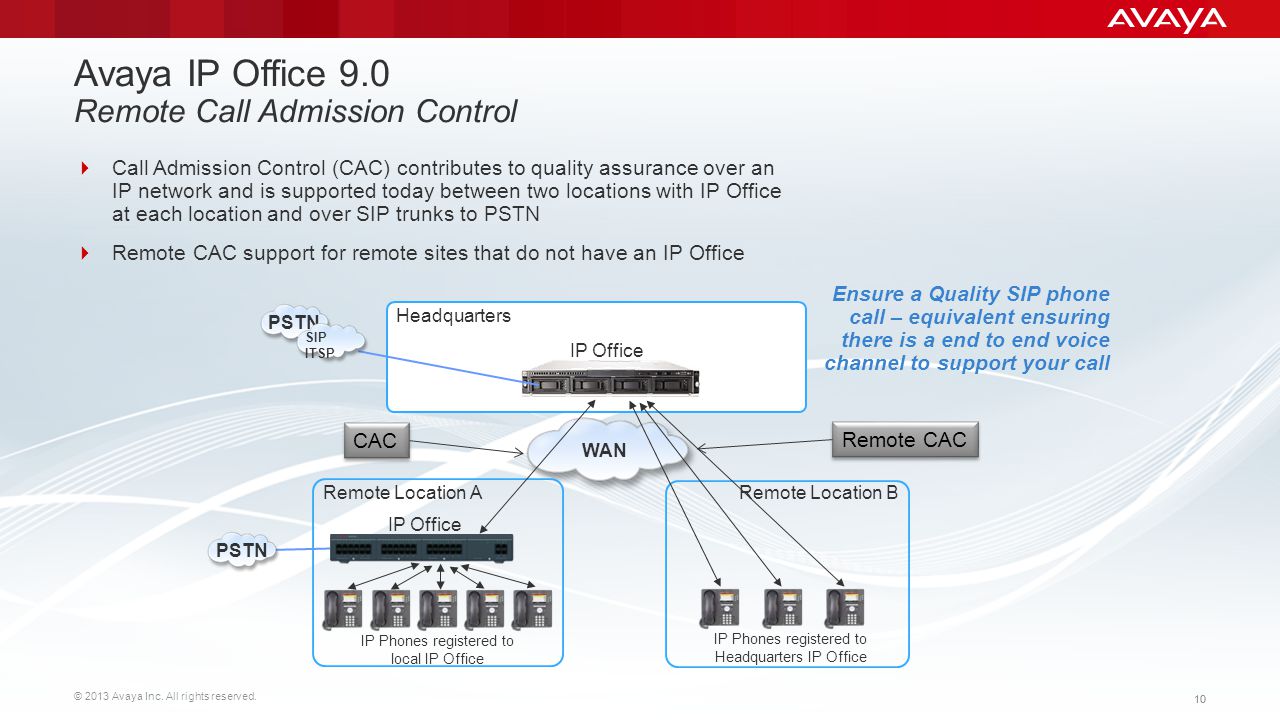 AVAYA

Avaya IP Office 9.0
Remote Call Admission Control

Call Admission Control (CAC) contributes to quality assurance over an IP network and is supported today between two locations with IP Office at each location and over SIP trunks to PSTN

Remote CAC support for remote sites that do not have an IP Office

Ensure a Quality SIP phone call – equivalent ensuring there is a end to end voice channel to support your call

PSTN
SIP ITSP
Headquarters
IP Office
CAC
WAN
Remote CAC
Remote Location A
IP Office
PSTN
IP Phones registered to local IP Office
Remote Location B
IP Phones registered to Headquarters IP Office

© 2013 Avaya Inc. All rights reserved.

10